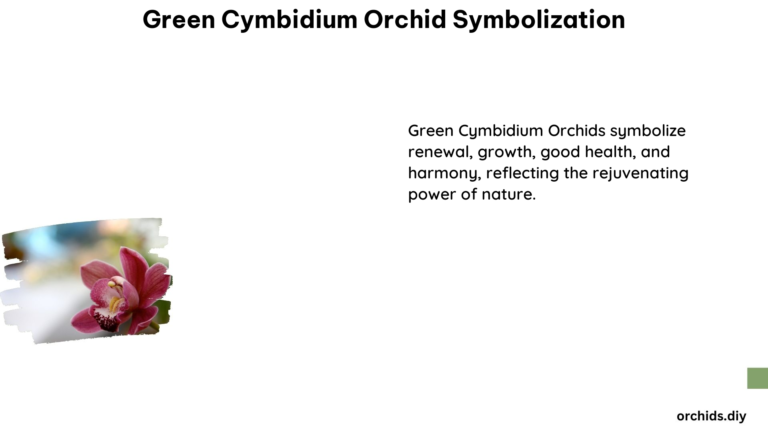 Green Cymbidium Orchid Symbolization

Green Cymbidium Orchids symbolize renewal, growth, good health, and harmony, reflecting the rejuvenating power of nature.

orchids.diy